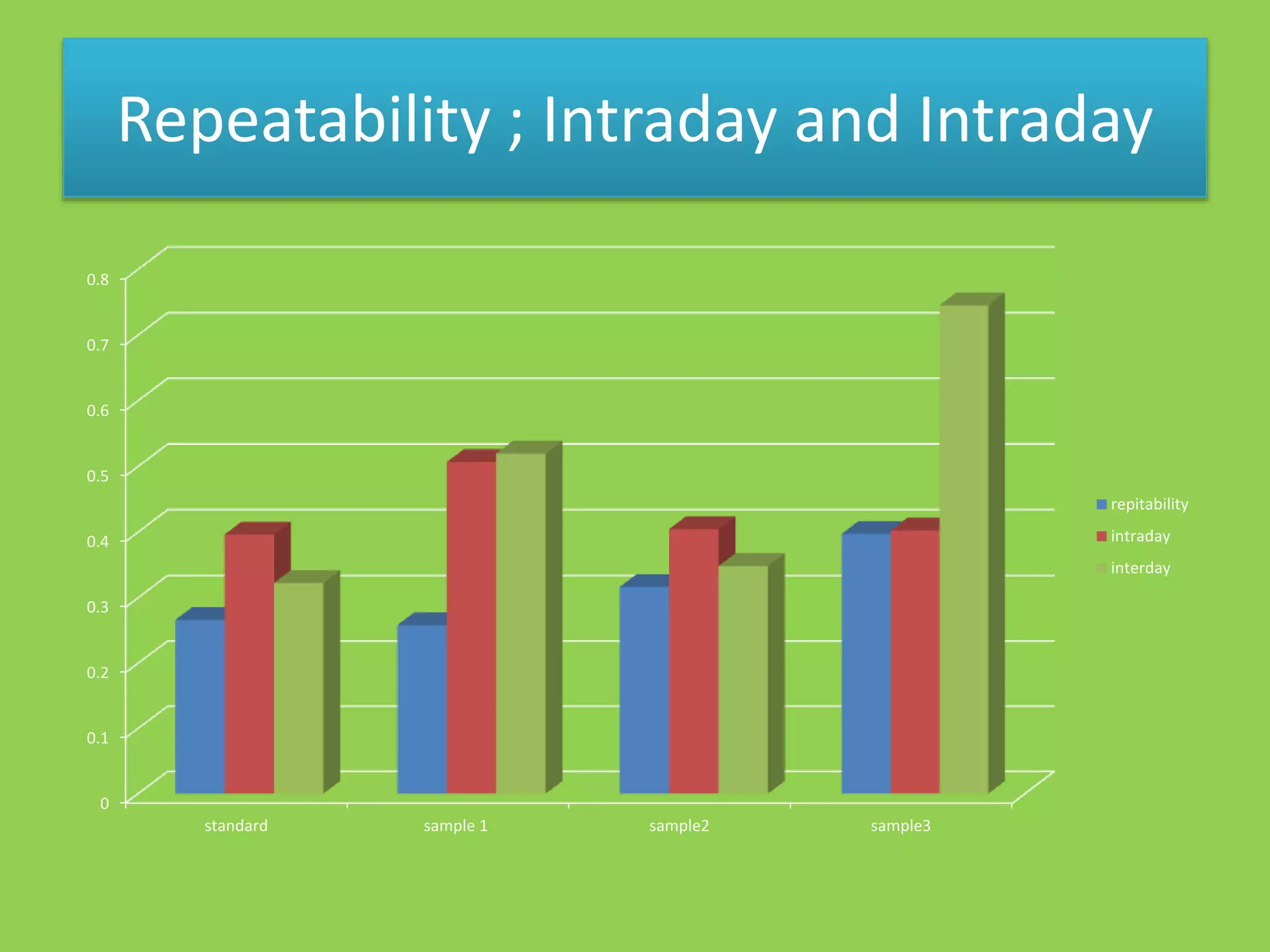 Repeatability ; Intraday and Intraday

0.8
0.7
0.6
0.5
0.4
0.3
0.2
0.1
0

standard
sample 1
sample2
sample3

repitability
intraday
interday